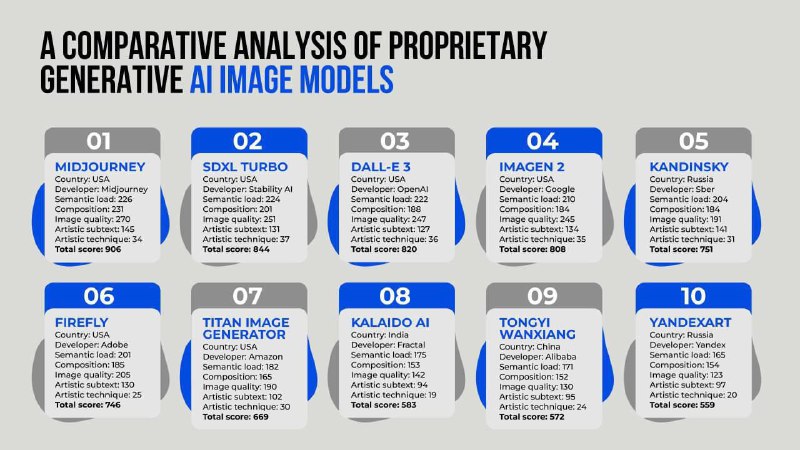 A COMPARATIVE ANALYSIS OF PROPRIETARY GENERATIVE AI IMAGE MODELS

01
MIDJOURNEY
Country: USA
Developer: Midjourney
Semantic load: 226
Composition: 231
Image quality: 270
Artistic subtext: 145
Artistic technique: 34
Total score: 906

02
SDXL TURBO
Country: USA
Developer: Stability AI
Semantic load: 224
Composition: 201
Image quality: 251
Artistic subtext: 131
Artistic technique: 37
Total score: 844

03
DALL-E 3
Country: USA
Developer: OpenAI
Semantic load: 222
Composition: 188
Image quality: 247
Artistic subtext: 127
Artistic technique: 36
Total score: 820

04
IMAGEN 2
Country: USA
Developer: Google
Semantic load: 210
Composition: 184
Image quality: 245
Artistic subtext: 134
Artistic technique: 35
Total score: 808

05
KANDINSKY
Country: Russia
Developer: Sber
Semantic load: 204
Composition: 184
Image quality: 191
Artistic subtext: 141
Artistic technique: 31
Total score: 751

06
FIREFLY
Country: USA
Developer: Adobe
Semantic load: 201
Composition: 185
Image quality: 205
Artistic subtext: 130
Artistic technique: 25
Total score: 746

07
TITAN IMAGE GENERATOR
Country: USA
Developer: Amazon
Semantic load: 182
Composition: 165
Image quality: 190
Artistic subtext: 102
Artistic technique: 30
Total score: 669

08
KALAIDO AI
Country: India
Developer: Fractal
Semantic load: 175
Composition: 153
Image quality: 142
Artistic subtext: 94
Artistic technique: 19
Total score: 583

09
TONGYI WANXIANG
Country: China
Developer: Alibaba
Semantic load: 171
Composition: 152
Image quality: 130
Artistic subtext: 95
Artistic technique: 24
Total score: 572

10
YANDEXART
Country: Russia
Developer: Yandex
Semantic load: 165
Composition: 154
Image quality: 123
Artistic subtext: 97
Artistic technique: 20
Total score: 559